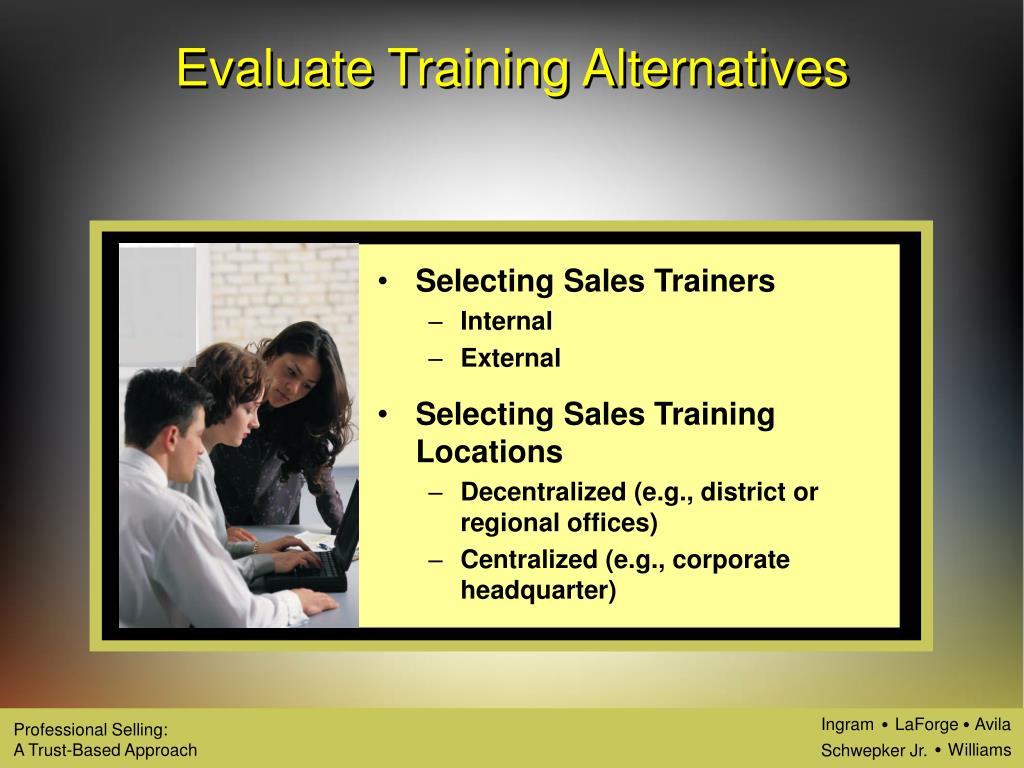 Evaluate Training Alternatives

• Selecting Sales Trainers
– Internal
– External

• Selecting Sales Training Locations
– Decentralized (e.g., district or regional offices)
– Centralized (e.g., corporate headquarter)

Professional Selling:
A Trust-Based Approach

Ingram • LaForge • Avila
Schwepker Jr. • Williams